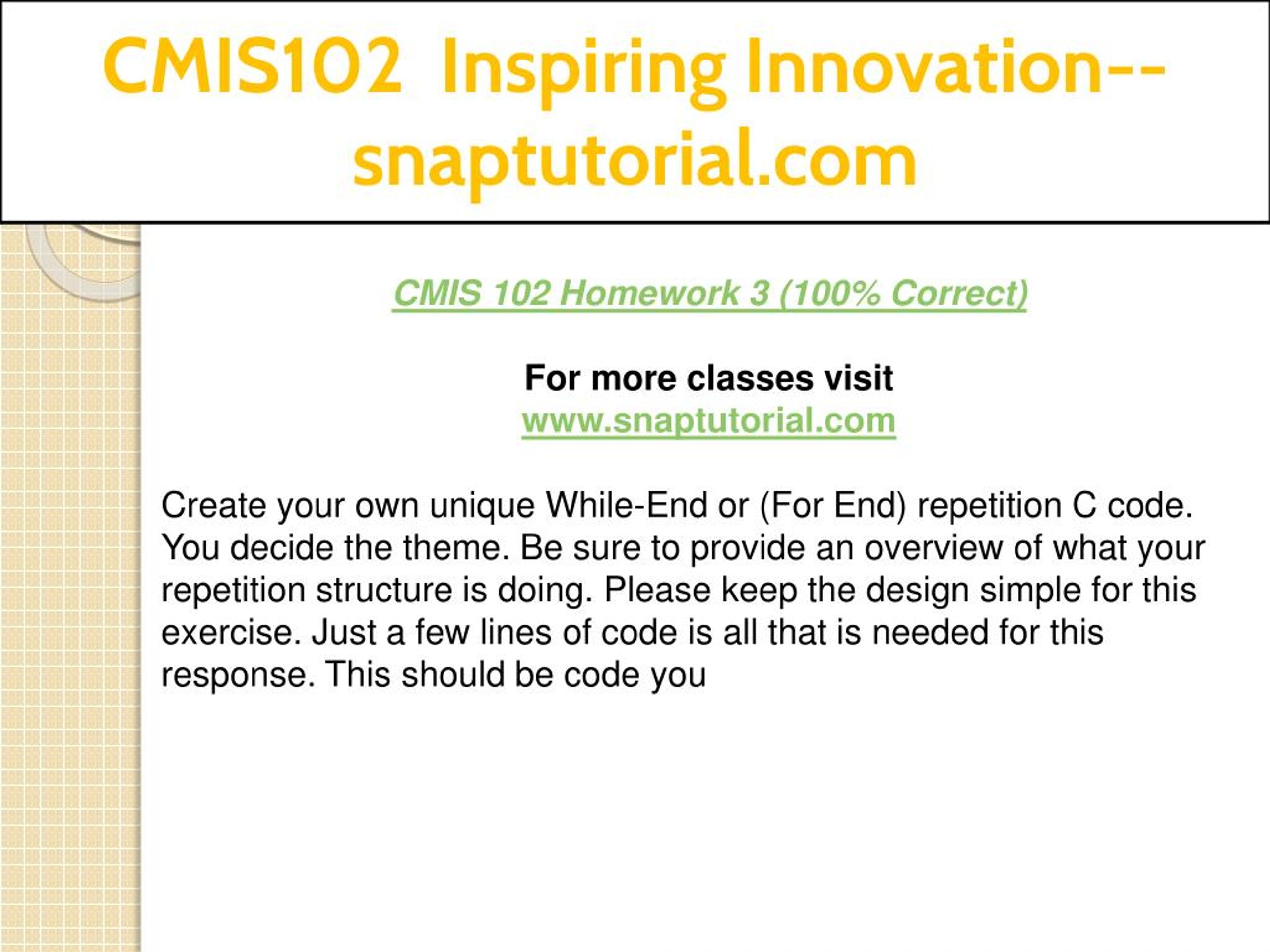 CMIS102 Inspiring Innovation--snaptutorial.com

CMIS 102 Homework 3 (100% Correct)

For more classes visit
www.snaptutorial.com

Create your own unique While-End or (For End) repetition C code. You decide the theme. Be sure to provide an overview of what your repetition structure is doing. Please keep the design simple for this exercise. Just a few lines of code is all that is needed for this response. This should be code you